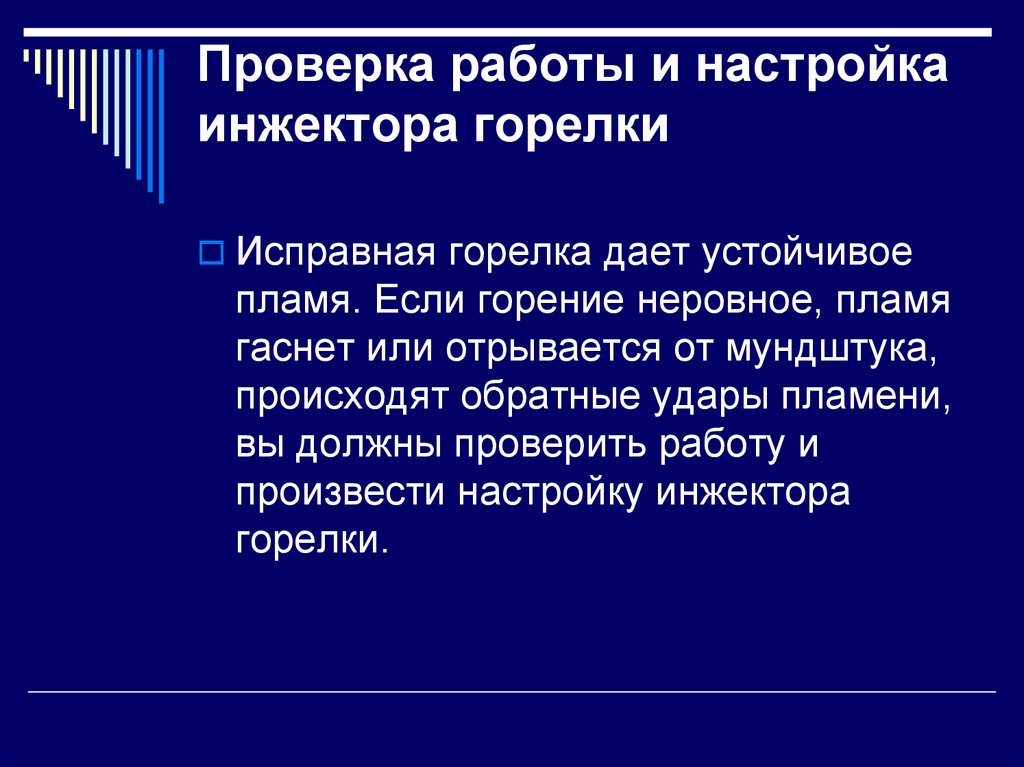 Проверка работы и настройка инжектора горелки

Исправная горелка дает устойчивое пламя. Если горение неровное, пламя гаснет или отрывается от мундштука, происходят обратные удары пламени, вы должны проверить работу и произвести настройку инжектора горелки.